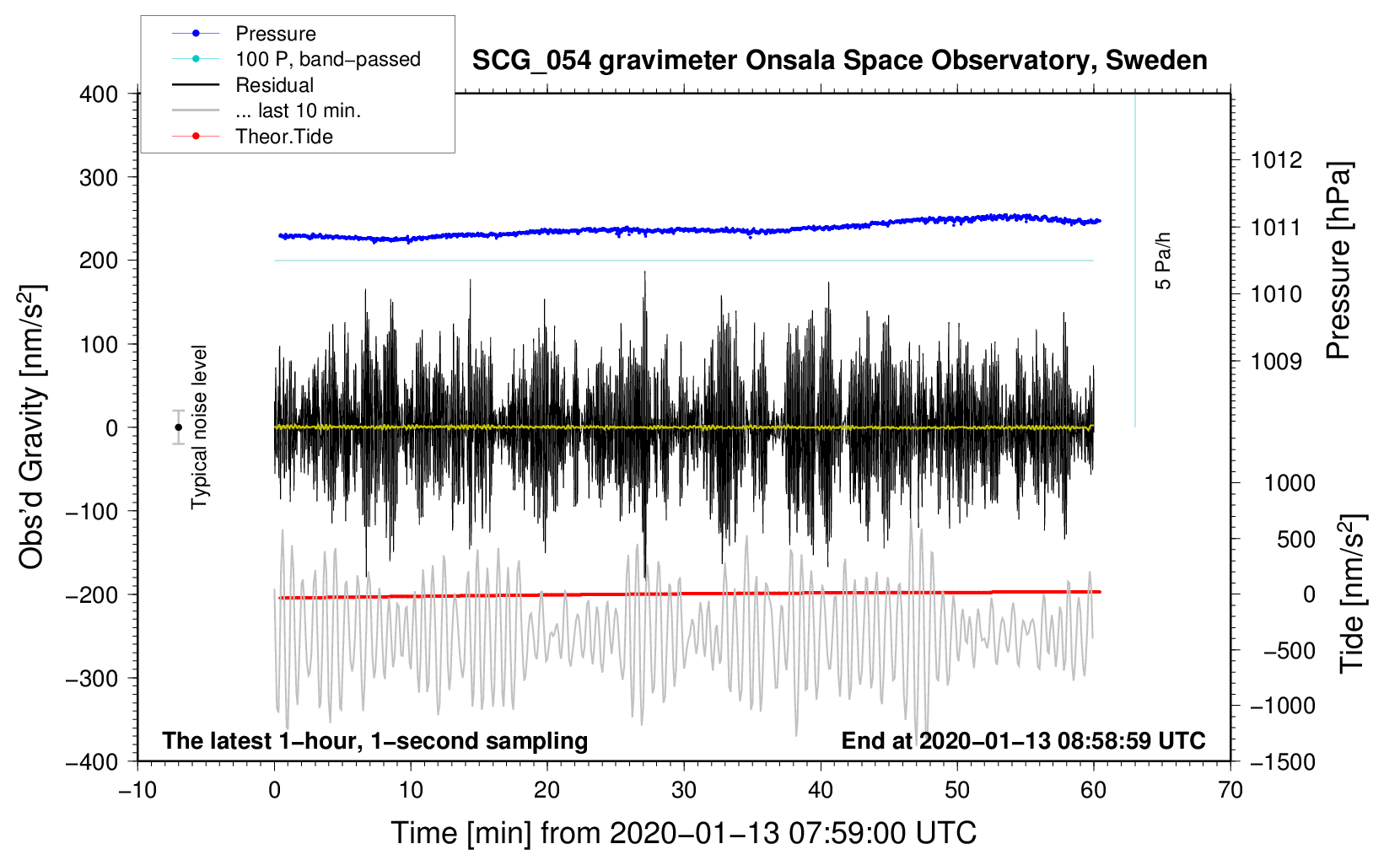 Pressure
100 P, band−passed
Residual
... last 10 min.
Theor.Tide

SCG_054 gravimeter Onsala Space Observatory, Sweden

400
300
200
100
0
−100
−200
−300
−400

Obs'd Gravity [nm/s$^2$]

Typical noise level

5 Pa/h

1012
1011
1010
1009

Pressure [hPa]

1000
500
0
−500
−1000
−1500

Tide [nm/s$^2$]

The latest 1−hour, 1−second sampling
End at 2020−01−13 08:58:59 UTC

−10
0
10
20
30
40
50
60
70

Time [min] from 2020−01−13 07:59:00 UTC